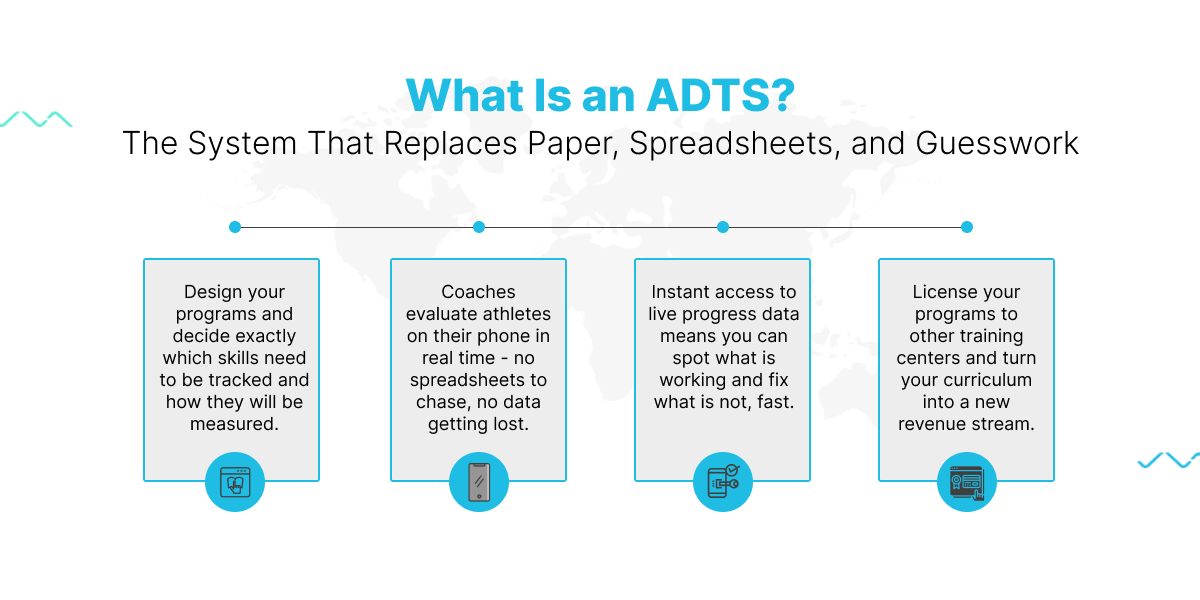 What Is an ADTS?
The System That Replaces Paper, Spreadsheets, and Guesswork

Design your programs and decide exactly which skills need to be tracked and how they will be measured.

Coaches evaluate athletes on their phone in real time - no spreadsheets to chase, no data getting lost.

Instant access to live progress data means you can spot what is working and fix what is not, fast.

License your programs to other training centers and turn your curriculum into a new revenue stream.